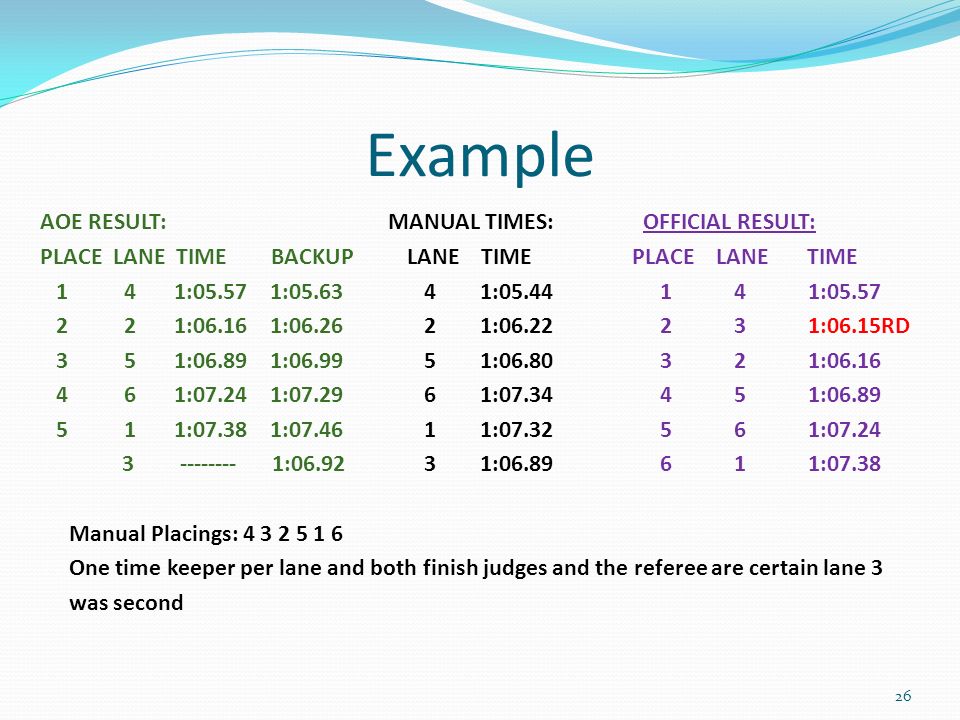 Example

AOE RESULT:

| PLACE | LANE | TIME | BACKUP |
|---|---|---|---|
| 1 | 4 | 1:05.57 | 1:05.63 |
| 2 | 2 | 1:06.16 | 1:06.26 |
| 3 | 5 | 1:06.89 | 1:06.99 |
| 4 | 6 | 1:07.24 | 1:07.29 |
| 5 | 1 | 1:07.38 | 1:07.46 |
| | 3 | -------- | 1:06.92 |

MANUAL TIMES:

| LANE | TIME |
|---|---|
| 4 | 1:05.44 |
| 2 | 1:06.22 |
| 5 | 1:06.80 |
| 6 | 1:07.34 |
| 1 | 1:07.32 |
| 3 | 1:06.89 |

OFFICIAL RESULT:

| PLACE | LANE | TIME |
|---|---|---|
| 1 | 4 | 1:05.57 |
| 2 | 3 | 1:06.15RD |
| 3 | 2 | 1:06.16 |
| 4 | 5 | 1:06.89 |
| 5 | 6 | 1:07.24 |
| 6 | 1 | 1:07.38 |

Manual Placings: 4 3 2 5 1 6

One time keeper per lane and both finish judges and the referee are certain lane 3 was second

26